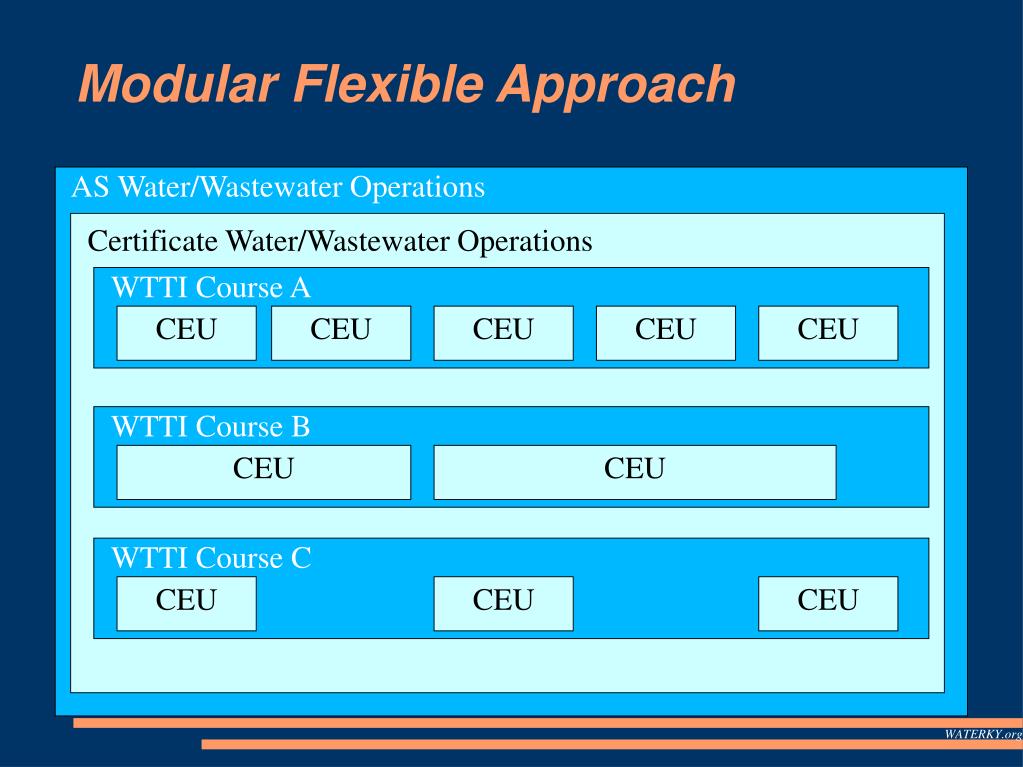 Modular Flexible Approach

AS Water/Wastewater Operations

Certificate Water/Wastewater Operations

WTTI Course A

CEU CEU CEU CEU CEU

WTTI Course B

CEU CEU

WTTI Course C

CEU CEU CEU

WATERKY.org